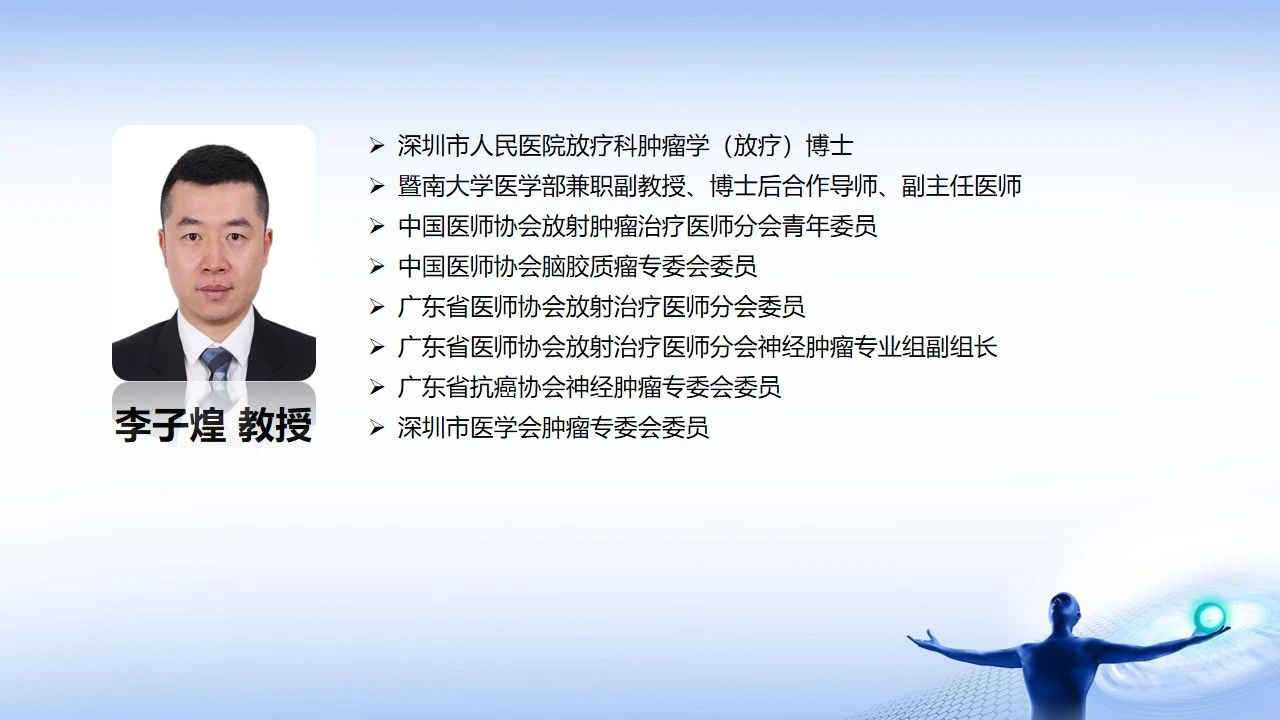 李子煌 教授

➢ 深圳市人民医院放疗科肿瘤学（放疗）博士
➢ 暨南大学医学部兼职副教授、博士后合作导师、副主任医师
➢ 中国医师协会放射肿瘤治疗医师分会青年委员
➢ 中国医师协会脑胶质瘤专委会委员
➢ 广东省医师协会放射治疗医师分会委员
➢ 广东省医师协会放射治疗医师分会神经肿瘤专业组副组长
➢ 广东省抗癌协会神经肿瘤专委会委员
➢ 深圳市医学会肿瘤专委会委员